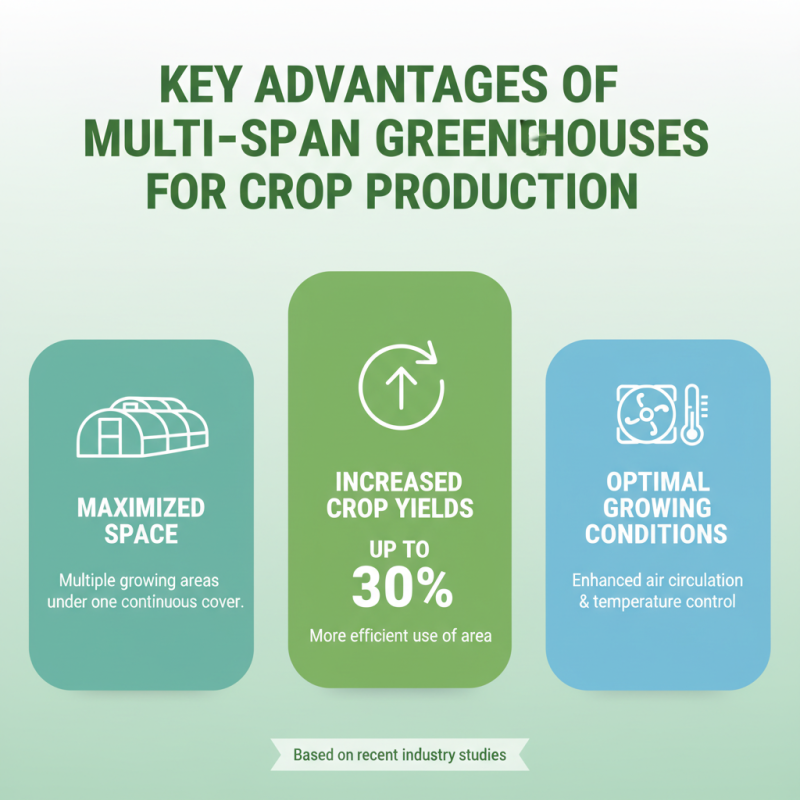 KEY ADVANTAGES OF MULTI-SPAN GREENHOUSES FOR CROP PRODUCTION

MAXIMIZED SPACE

Multiple growing areas under one continuous cover.

INCREASED CROP YIELDS

UP TO 30%

More efficient use of area

OPTIMAL GROWING CONDITIONS

Enhanced air circulation & temperature control

Based on recent industry studies